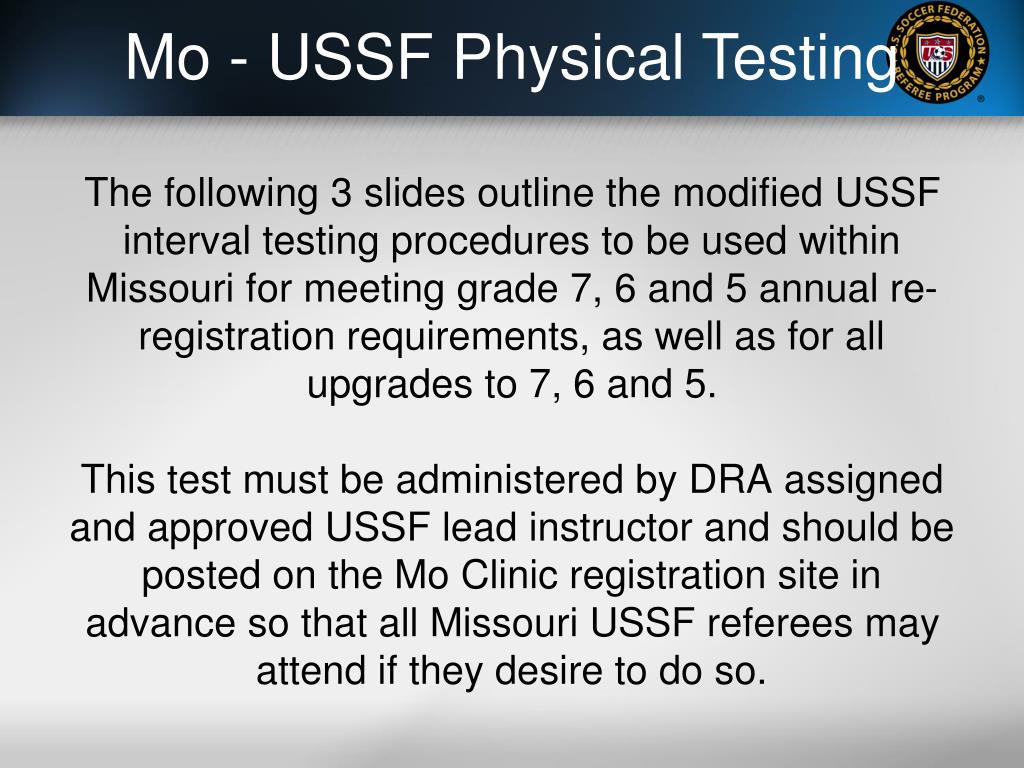 Mo - USSF Physical Testing

U.S. SOCCER FEDERATION REFEREE PROGRAM

The following 3 slides outline the modified USSF interval testing procedures to be used within Missouri for meeting grade 7, 6 and 5 annual re-registration requirements, as well as for all upgrades to 7, 6 and 5.

This test must be administered by DRA assigned and approved USSF lead instructor and should be posted on the Mo Clinic registration site in advance so that all Missouri USSF referees may attend if they desire to do so.